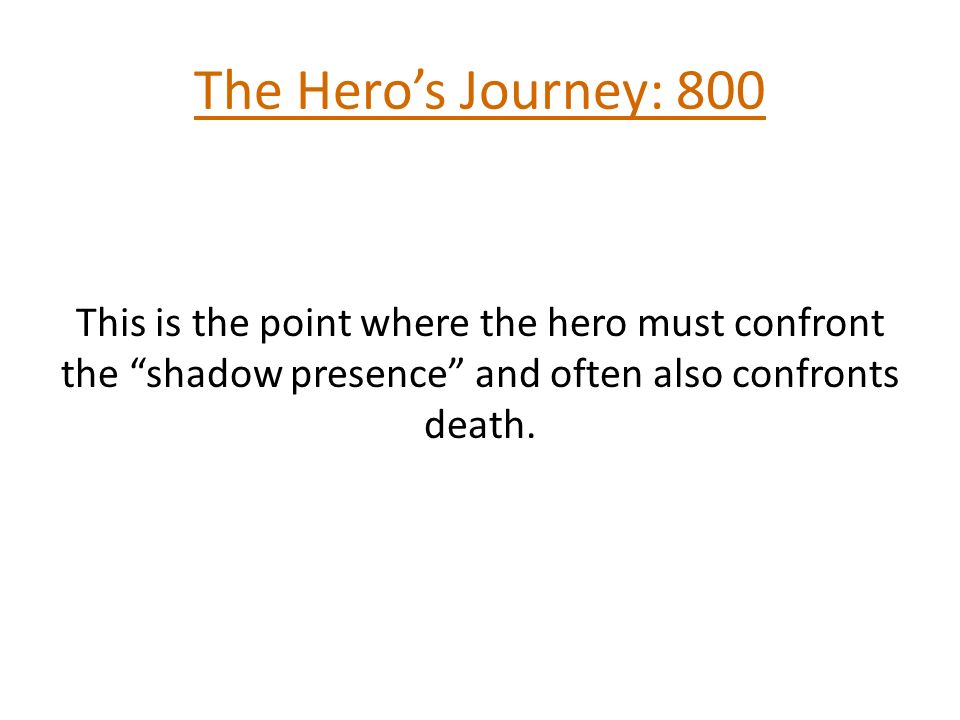 The Hero’s Journey: 800

This is the point where the hero must confront the “shadow presence” and often also confronts death.